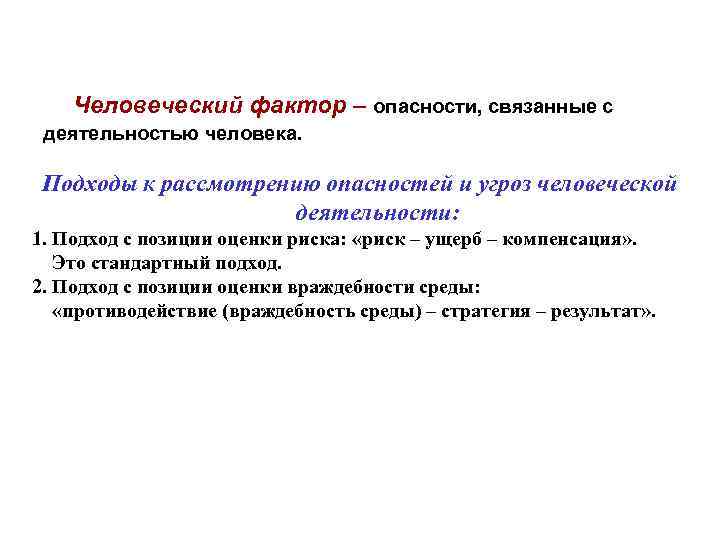 Человеческий фактор – опасности, связанные с деятельностью человека.

Подходы к рассмотрению опасностей и угроз человеческой деятельности:

1. Подход с позиции оценки риска: «риск – ущерб – компенсация». Это стандартный подход.
2. Подход с позиции оценки враждебности среды: «противодействие (враждебность среды) – стратегия – результат».